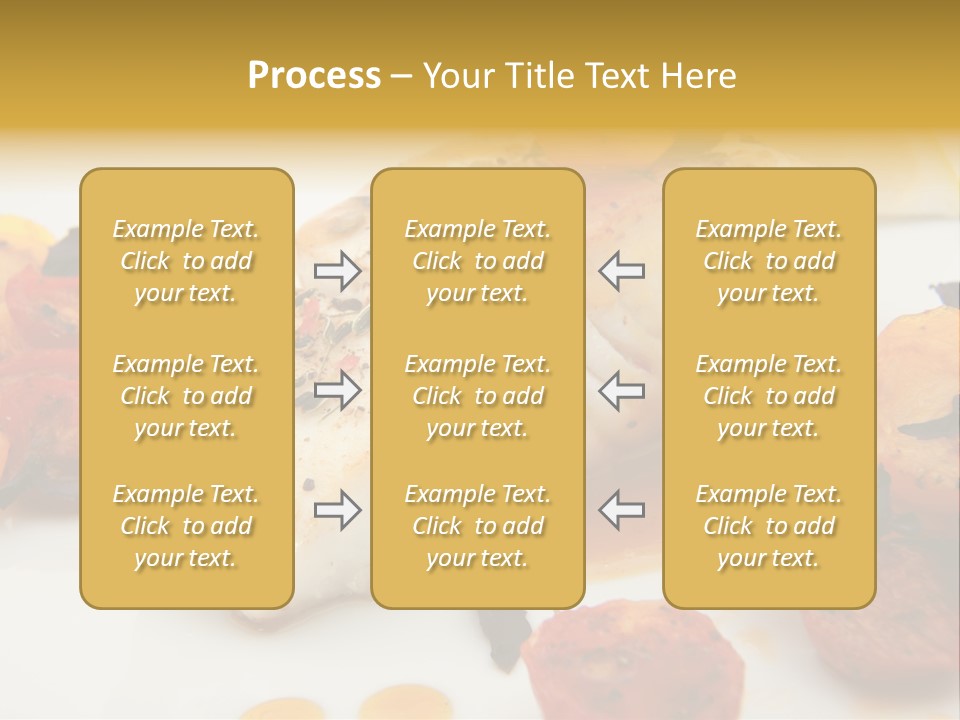 Process – Your Title Text Here

Example Text. Click to add your text.

Example Text. Click to add your text.

Example Text. Click to add your text.

Example Text. Click to add your text.

Example Text. Click to add your text.

Example Text. Click to add your text.

Example Text. Click to add your text.

Example Text. Click to add your text.

Example Text. Click to add your text.